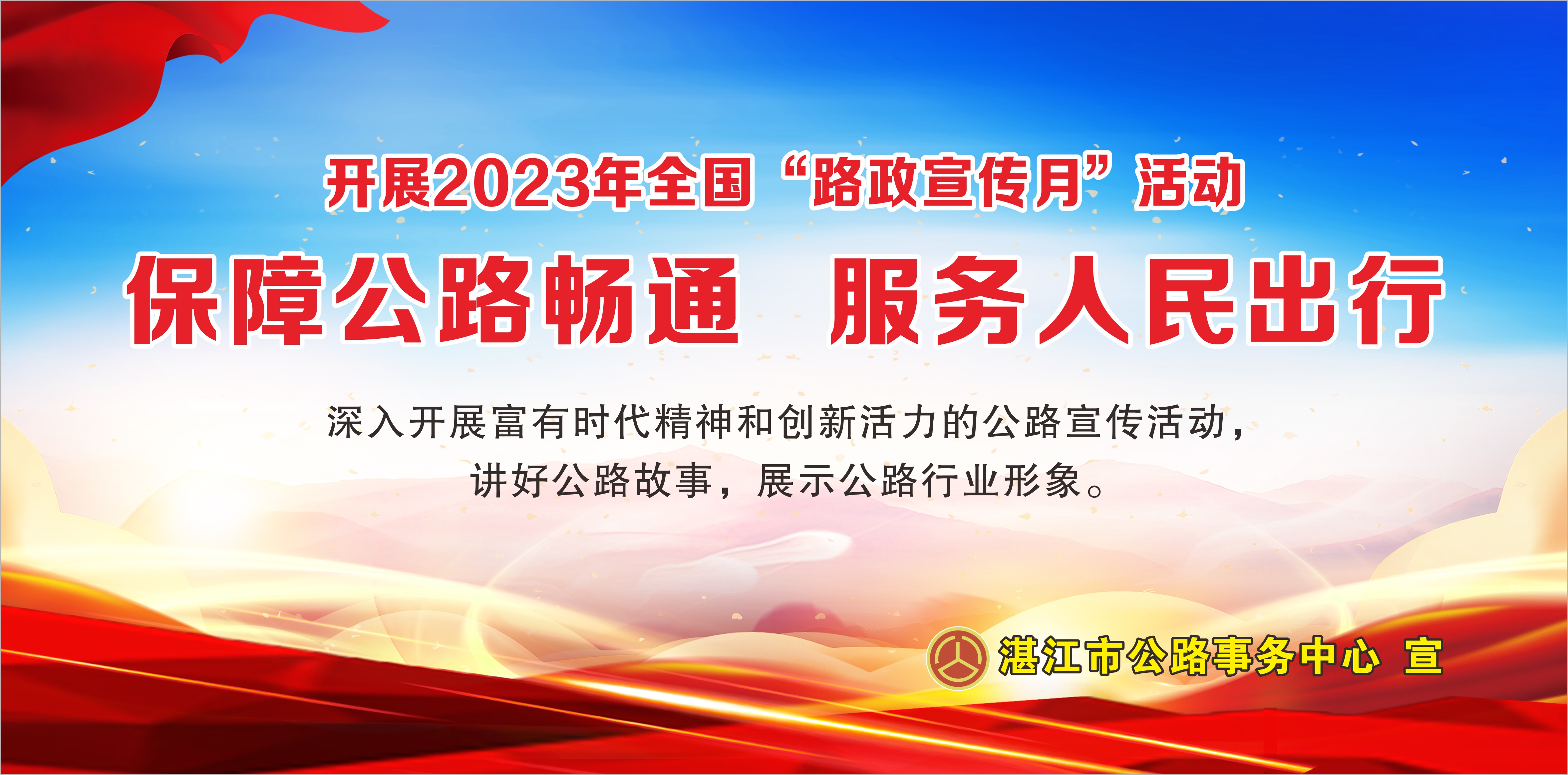 开展2023年全国“路政宣传月”活动

保障公路畅通　服务人民出行

深入开展富有时代精神和创新活力的公路宣传活动，讲好公路故事，展示公路行业形象。

湛江市公路事务中心　宣